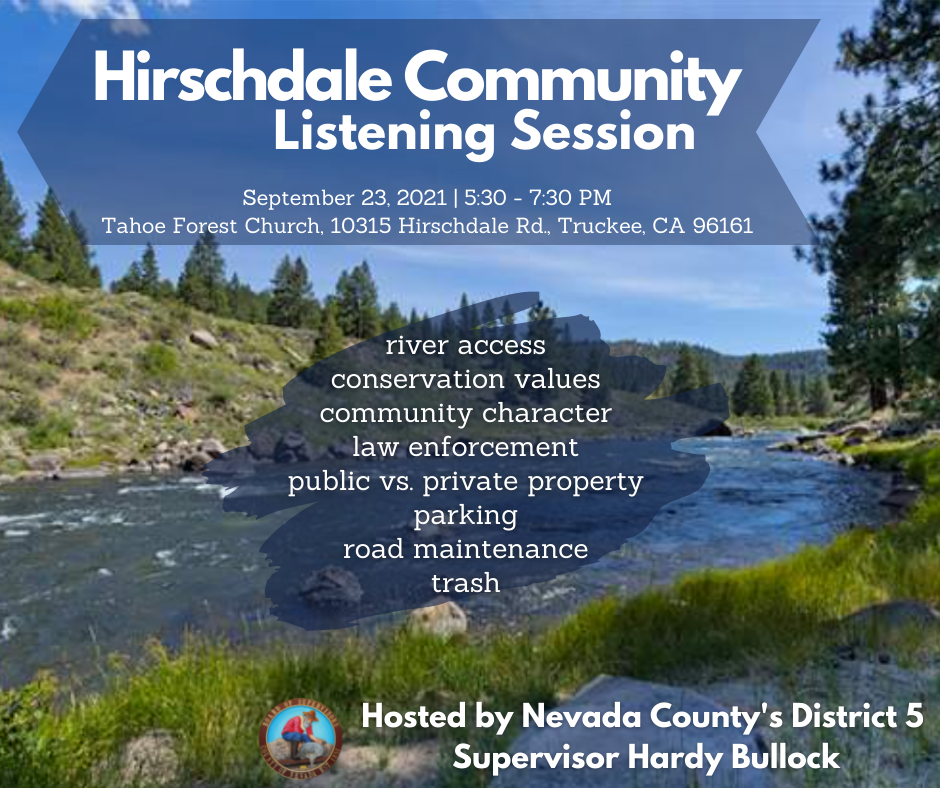 Hirschdale Community
Listening Session

September 23, 2021 | 5:30 - 7:30 PM
Tahoe Forest Church, 10315 Hirschdale Rd., Truckee, CA 96161

river access
conservation values
community character
law enforcement
public vs. private property
parking
road maintenance
trash

Hosted by Nevada County's District 5
Supervisor Hardy Bullock